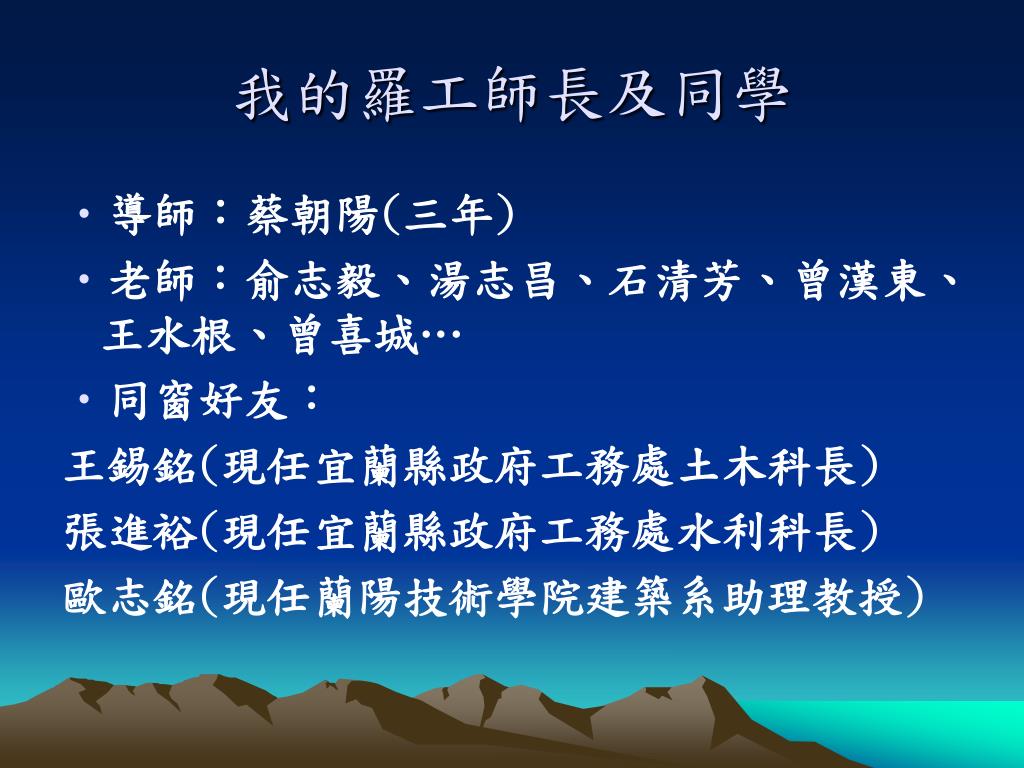 我的羅工師長及同學

• 導師：蔡朝陽(三年)

• 老師：俞志毅、湯志昌、石清芳、曾漢東、王水根、曾喜城…

• 同窗好友：

王錫銘(現任宜蘭縣政府工務處土木科長)

張進裕(現任宜蘭縣政府工務處水利科長)

歐志銘(現任蘭陽技術學院建築系助理教授)